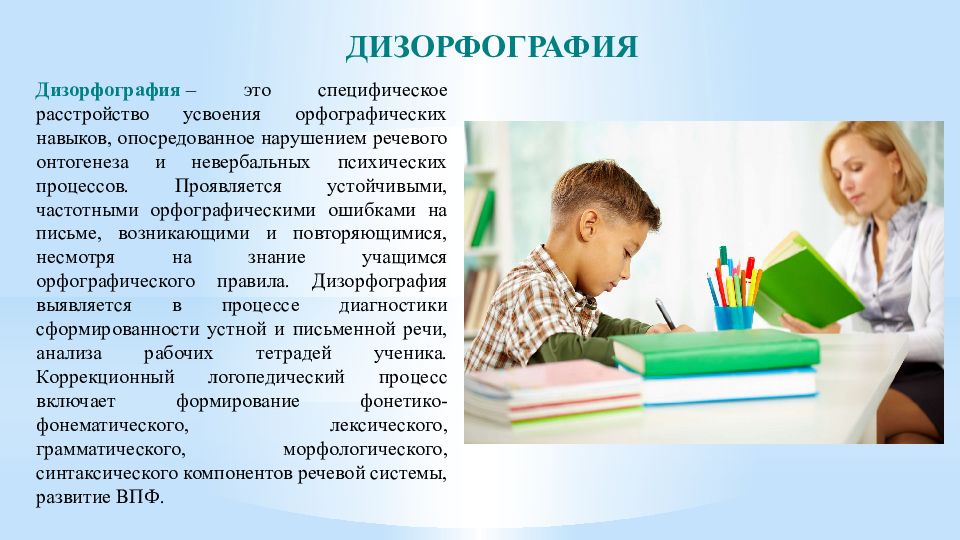 ДИЗОРФОГРАФИЯ

Дизорфография – это специфическое расстройство усвоения орфографических навыков, опосредованное нарушением речевого онтогенеза и невербальных психических процессов. Проявляется устойчивыми, частотными орфографическими ошибками на письме, возникающими и повторяющимися, несмотря на знание учащимся орфографического правила. Дизорфография выявляется в процессе диагностики сформированности устной и письменной речи, анализа рабочих тетрадей ученика. Коррекционный логопедический процесс включает формирование фонетико-фонематического, лексического, грамматического, морфологического, синтаксического компонентов речевой системы, развитие ВПФ.